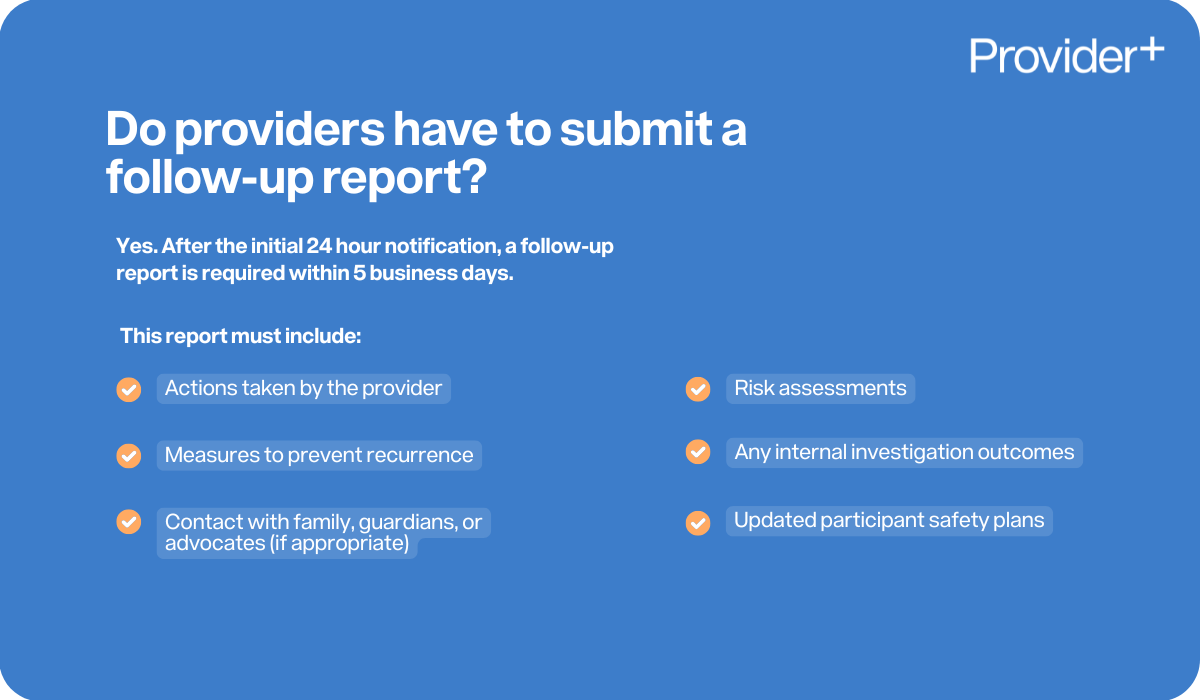 Provider+

Do providers have to submit a follow-up report?

Yes. After the initial 24 hour notification, a follow-up report is required within 5 business days.

This report must include:

Actions taken by the provider

Measures to prevent recurrence

Contact with family, guardians, or advocates (if appropriate)

Risk assessments

Any internal investigation outcomes

Updated participant safety plans